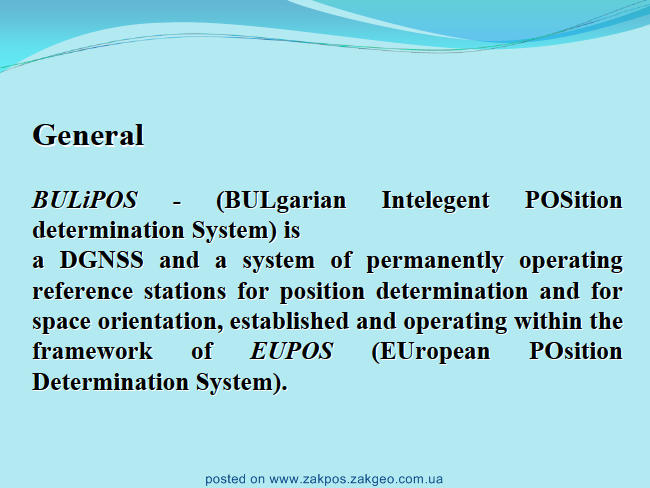 General

BULiPOS - (BULgarian Intelegent POSition determination System) is

a DGNSS and a system of permanently operating reference stations for position determination and for space orientation, established and operating within the framework of EUPOS (EUropean POsition Determination System).

posted on www.zakpos.zakgeo.com.ua